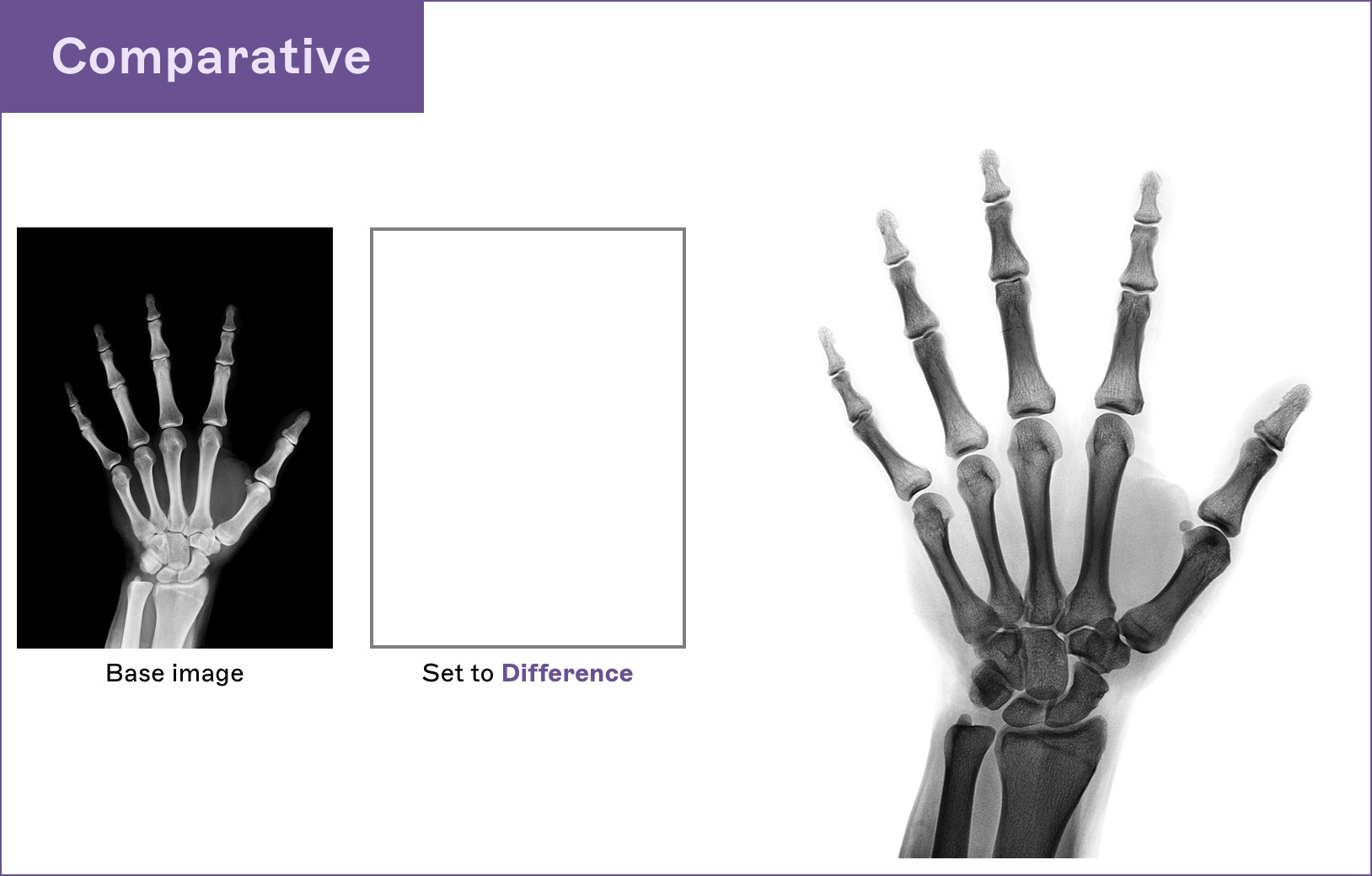 Comparative

Base image

Set to Difference